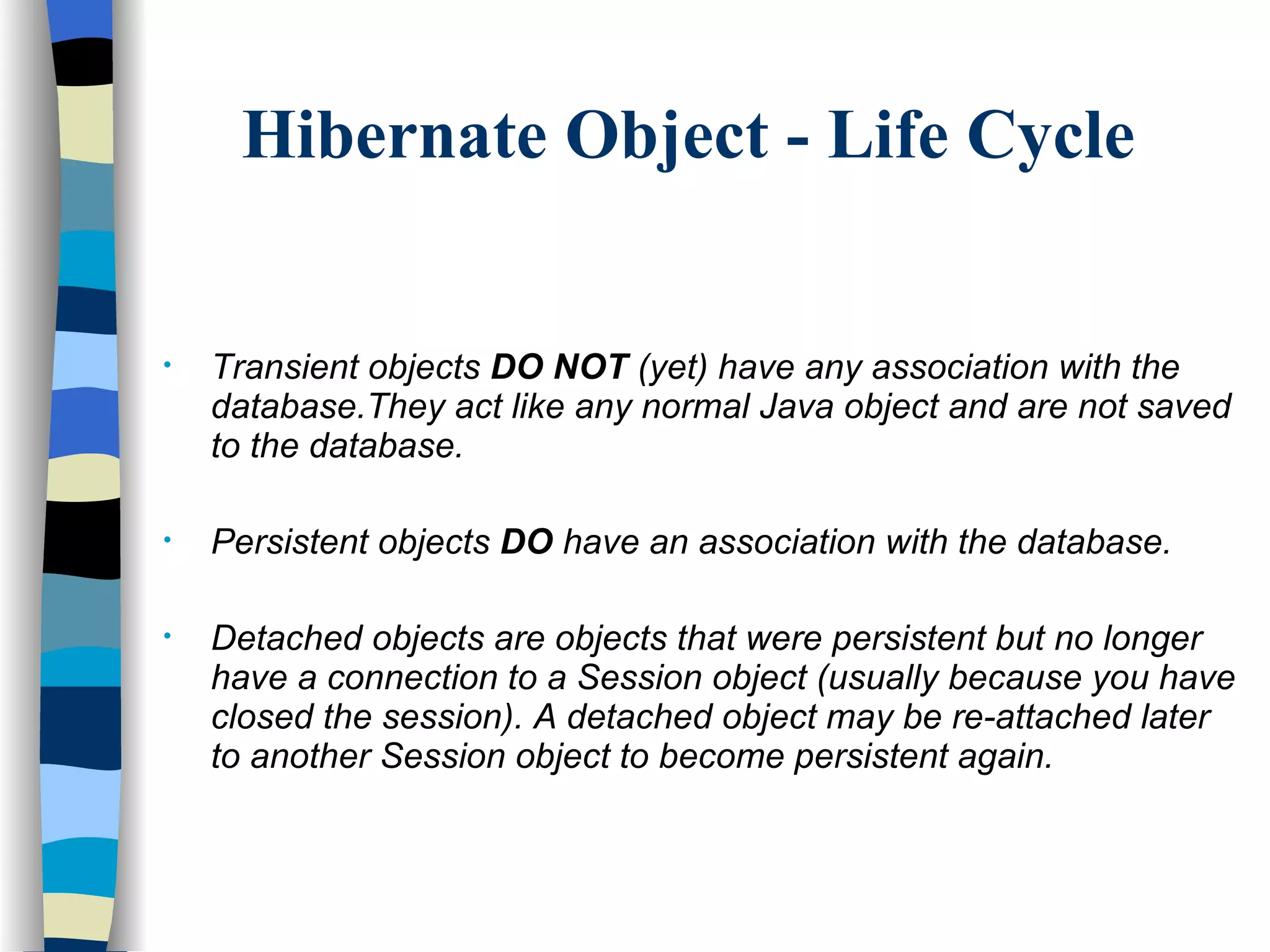 Hibernate Object - Life Cycle

• Transient objects DO NOT (yet) have any association with the database.They act like any normal Java object and are not saved to the database.

• Persistent objects DO have an association with the database.

• Detached objects are objects that were persistent but no longer have a connection to a Session object (usually because you have closed the session). A detached object may be re-attached later to another Session object to become persistent again.